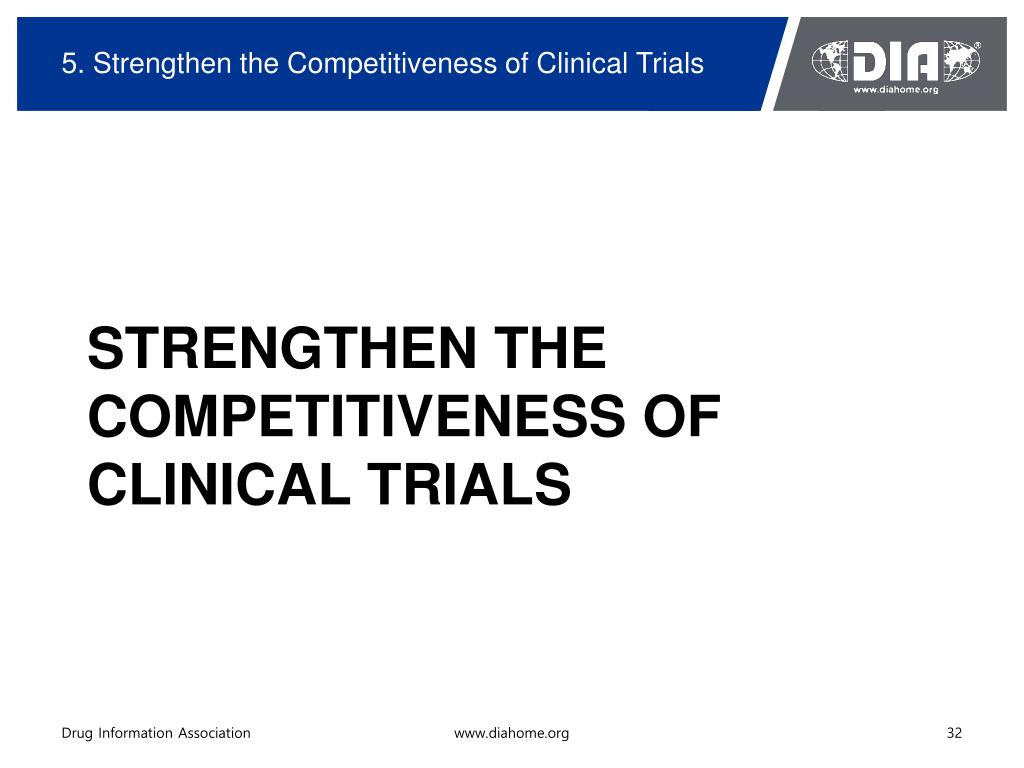 5. Strengthen the Competitiveness of Clinical Trials

DIA®
www.diahome.org

STRENGTHEN THE COMPETITIVENESS OF CLINICAL TRIALS

Drug Information Association

www.diahome.org

32